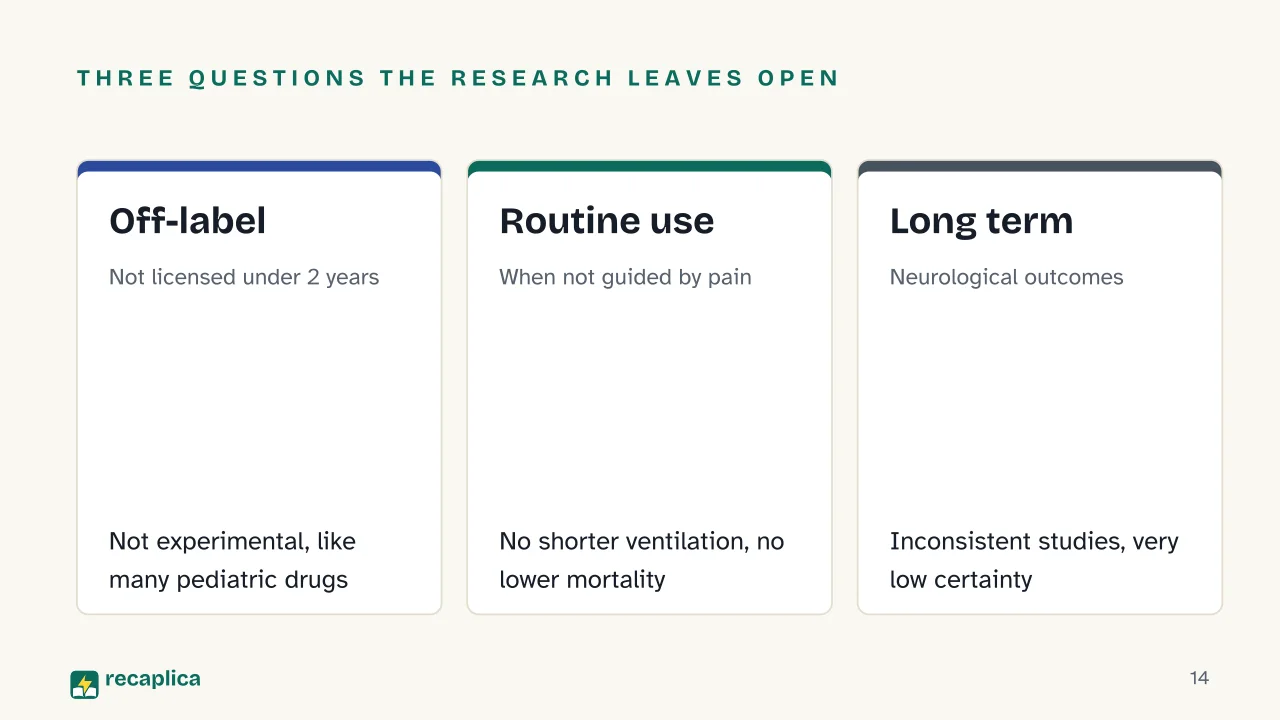 THREE QUESTIONS THE RESEARCH LEAVES OPEN

Off-label

Not licensed under 2 years

Not experimental, like many pediatric drugs

Routine use

When not guided by pain

No shorter ventilation, no lower mortality

Long term

Neurological outcomes

Inconsistent studies, very low certainty

recaplica

14